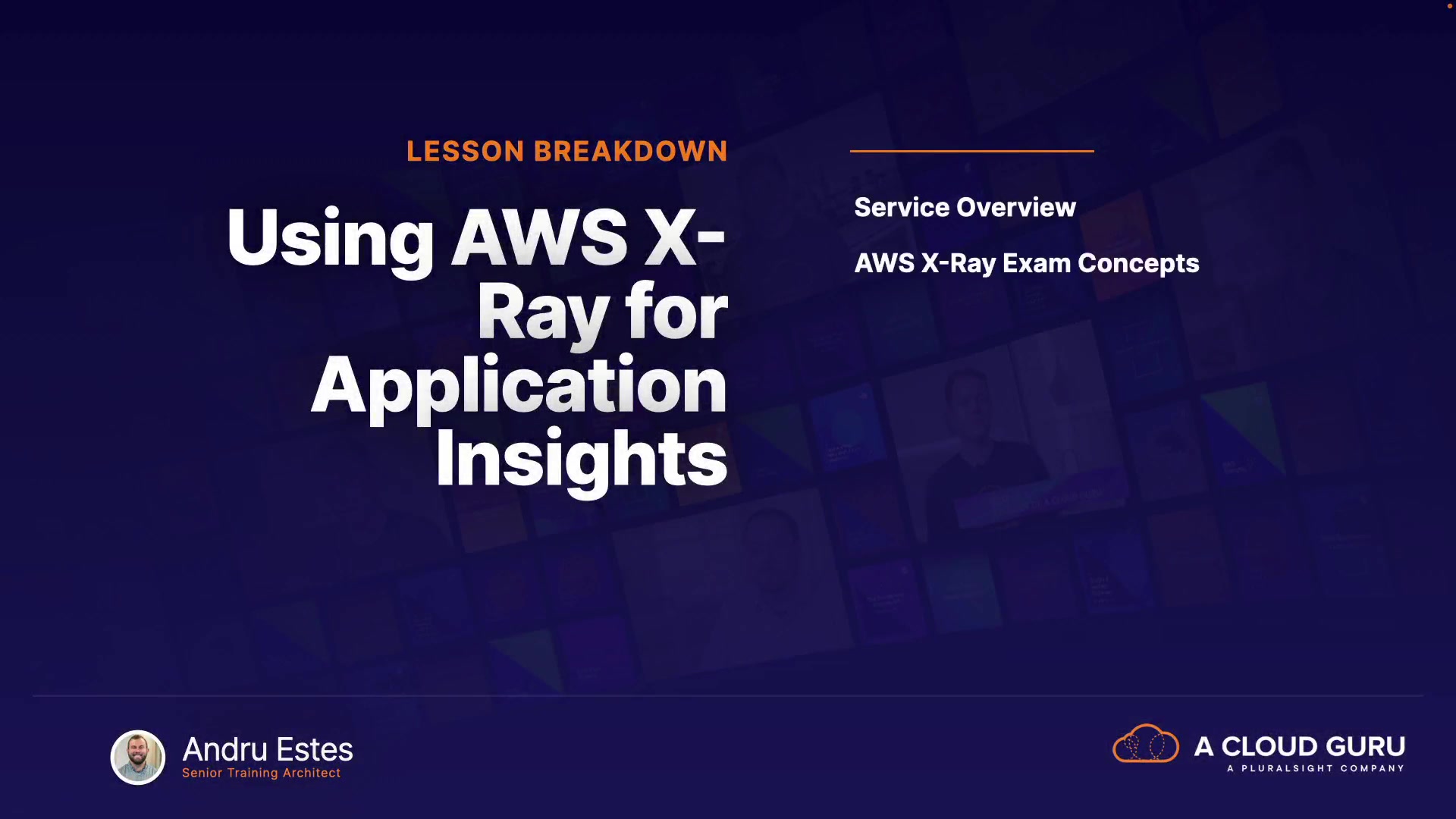 LESSON BREAKDOWN

Using AWS X-Ray for Application Insights

Service Overview

AWS X-Ray Exam Concepts

Andru Estes
Senior Training Architect

A CLOUD GURU
A PLURALSIGHT COMPANY